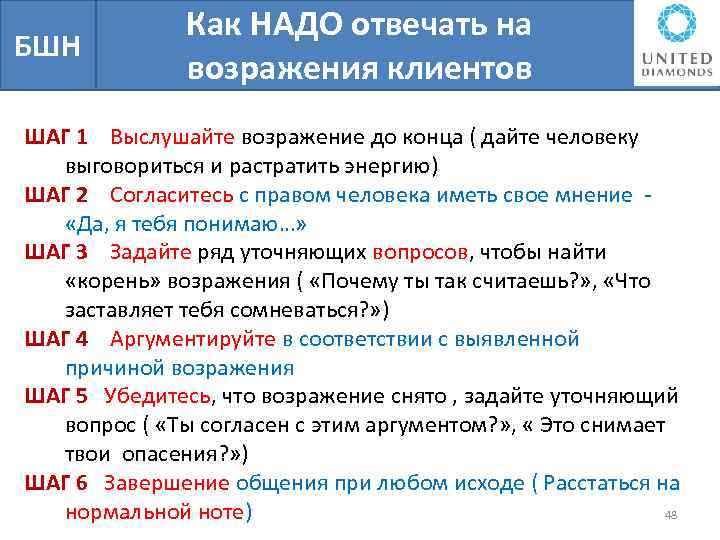 БШН

Как НАДО отвечать на возражения клиентов

UNITED DIAMONDS

ШАГ 1 Выслушайте возражение до конца ( дайте человеку выговориться и растратить энергию)

ШАГ 2 Согласитесь с правом человека иметь свое мнение - «Да, я тебя понимаю…»

ШАГ 3 Задайте ряд уточняющих вопросов, чтобы найти «корень» возражения ( «Почему ты так считаешь?», «Что заставляет тебя сомневаться?»)

ШАГ 4 Аргументируйте в соответствии с выявленной причиной возражения

ШАГ 5 Убедитесь, что возражение снято , задайте уточняющий вопрос ( «Ты согласен с этим аргументом?», « Это снимает твои опасения?»)

ШАГ 6 Завершение общения при любом исходе ( Расстаться на нормальной ноте)

48